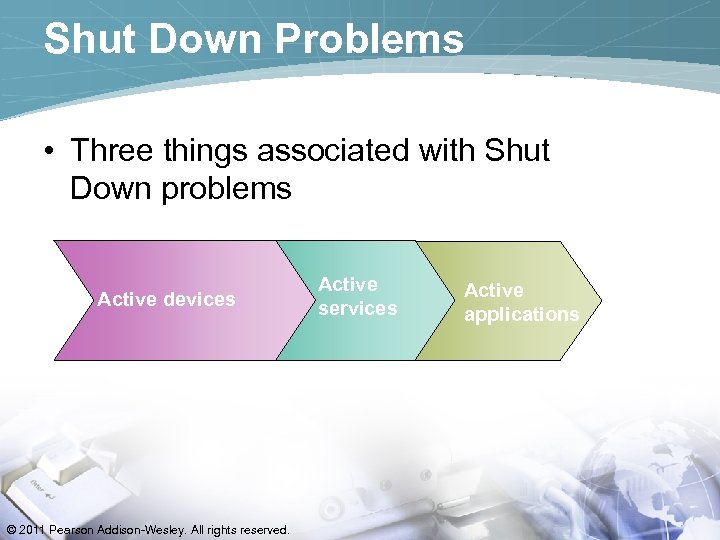 Shut Down Problems

• Three things associated with Shut Down problems

Active devices

Active services

Active applications

Enter

© 2011 Pearson Addison-Wesley. All rights reserved.